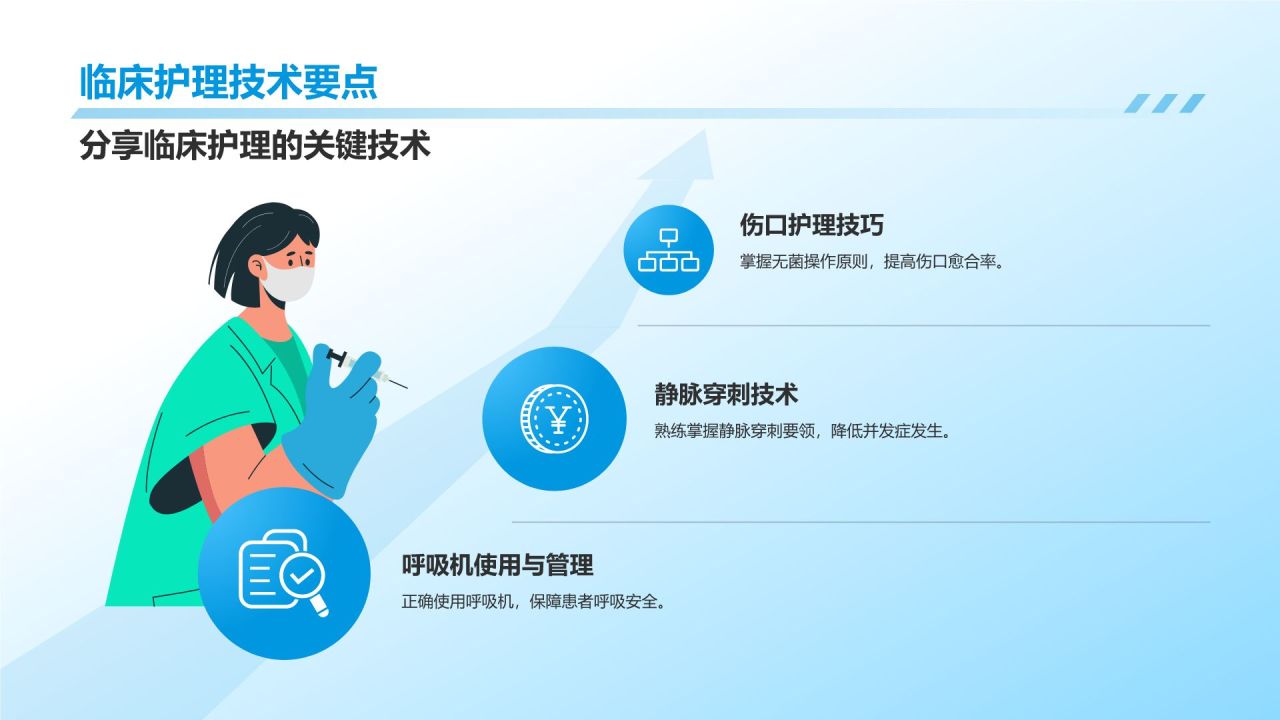 临床护理技术要点

分享临床护理的关键技术

伤口护理技巧

掌握无菌操作原则，提高伤口愈合率。

静脉穿刺技术

熟练掌握静脉穿刺要领，降低并发症发生。

呼吸机使用与管理

正确使用呼吸机，保障患者呼吸安全。